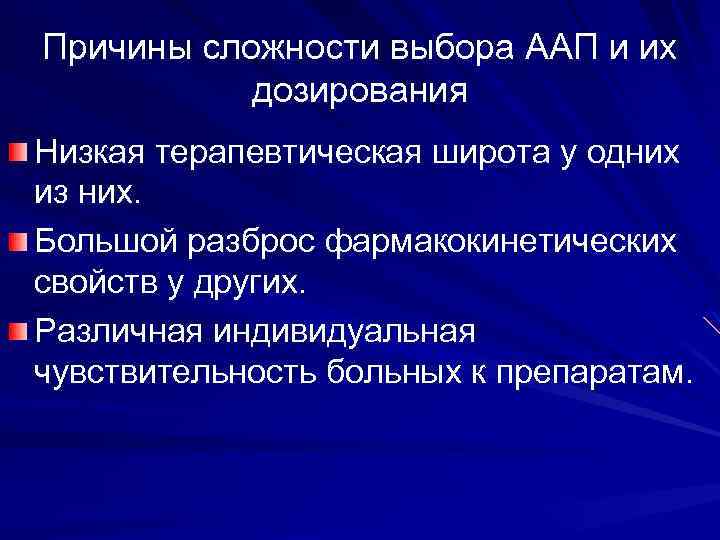 Причины сложности выбора ААП и их дозирования

Низкая терапевтическая широта у одних из них.

Большой разброс фармакокинетических свойств у других.

Различная индивидуальная чувствительность больных к препаратам.